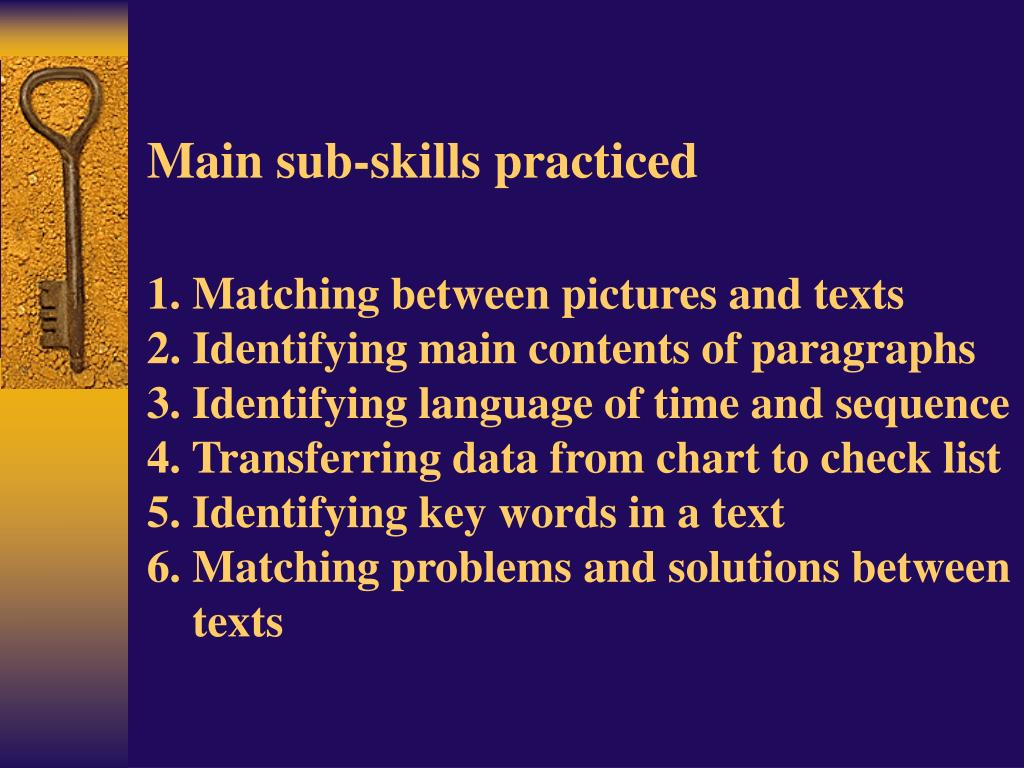 Main sub-skills practiced

1. Matching between pictures and texts
2. Identifying main contents of paragraphs
3. Identifying language of time and sequence
4. Transferring data from chart to check list
5. Identifying key words in a text
6. Matching problems and solutions between texts